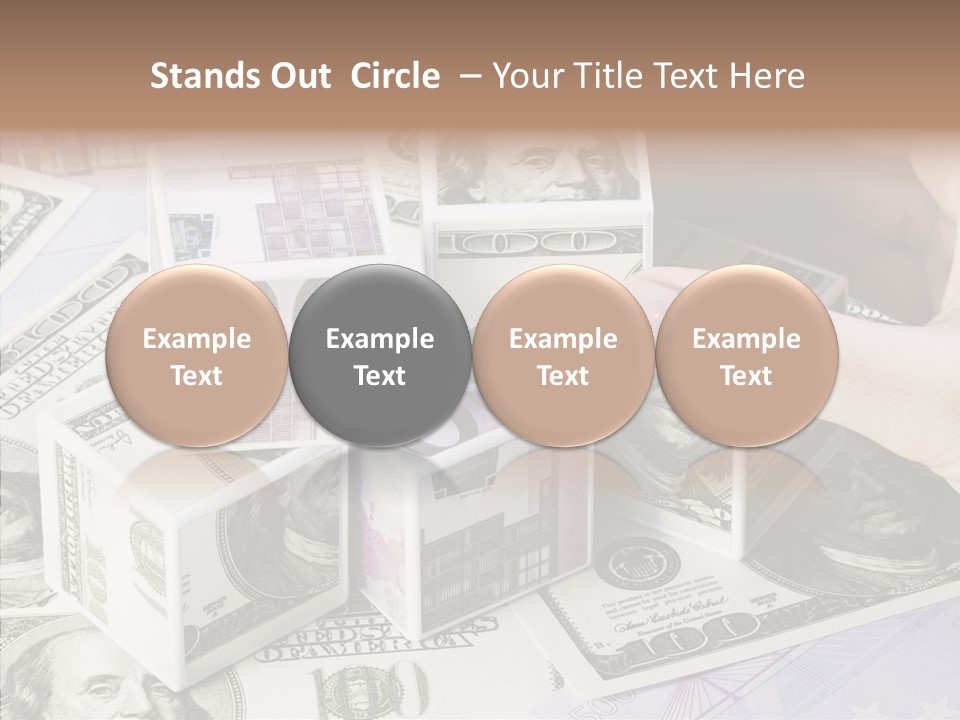 Stands Out Circle – Your Title Text Here

Example Text

Example Text

Example Text

Example Text